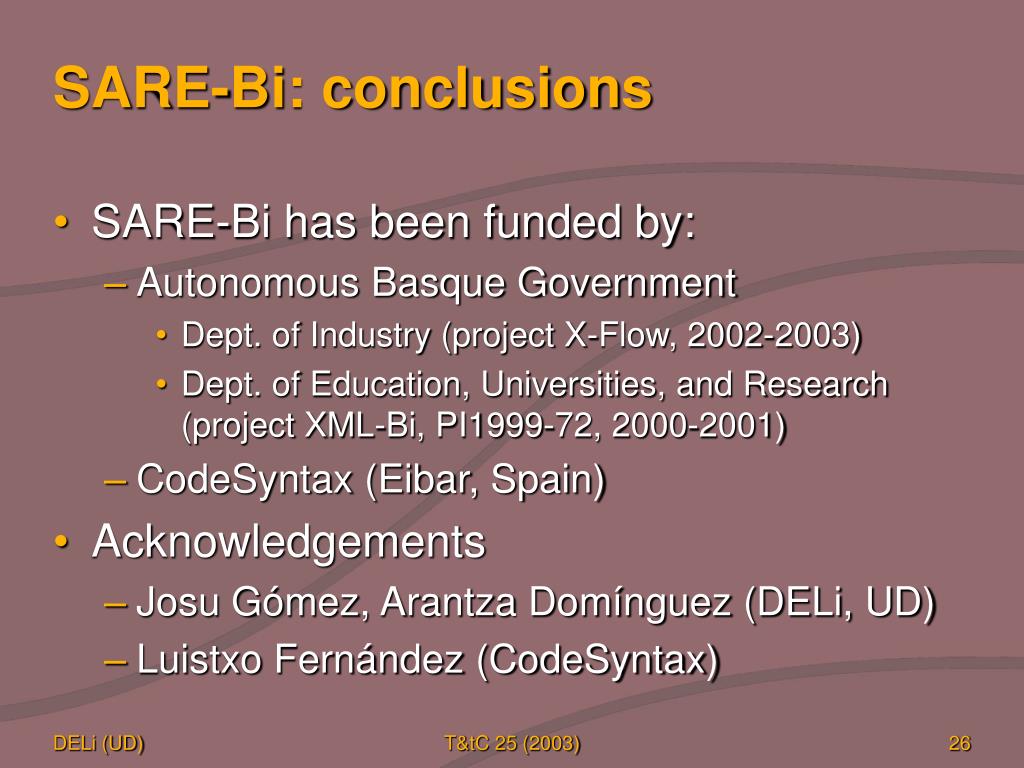 SARE-Bi: conclusions

• SARE-Bi has been funded by:
– Autonomous Basque Government
• Dept. of Industry (project X-Flow, 2002-2003)
• Dept. of Education, Universities, and Research (project XML-Bi, PI1999-72, 2000-2001)
– CodeSyntax (Eibar, Spain)
• Acknowledgements
– Josu Gómez, Arantza Domínguez (DELi, UD)
– Luistxo Fernández (CodeSyntax)

DELi (UD)
T&tC 25 (2003)
26